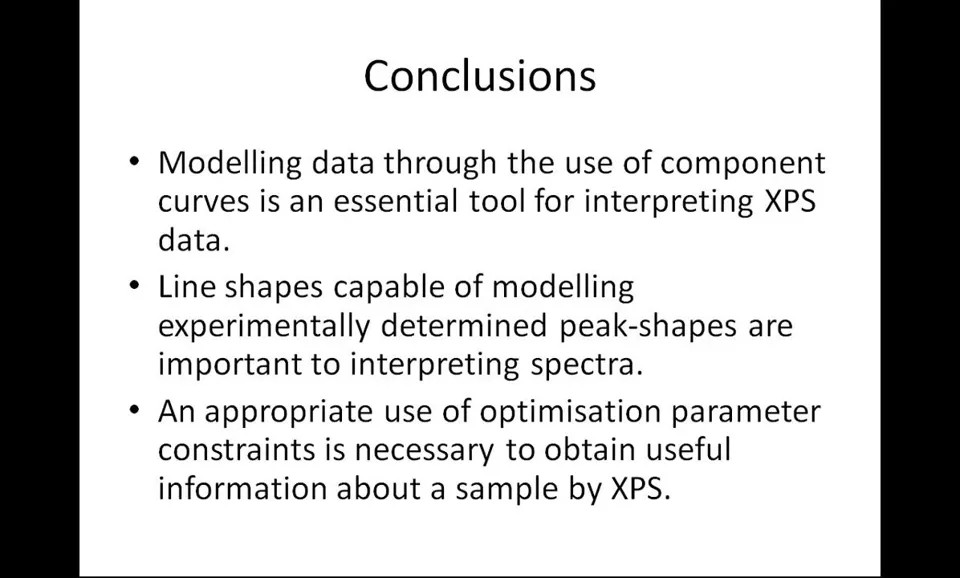 Conclusions

• Modelling data through the use of component curves is an essential tool for interpreting XPS data.

• Line shapes capable of modelling experimentally determined peak-shapes are important to interpreting spectra.

• An appropriate use of optimisation parameter constraints is necessary to obtain useful information about a sample by XPS.